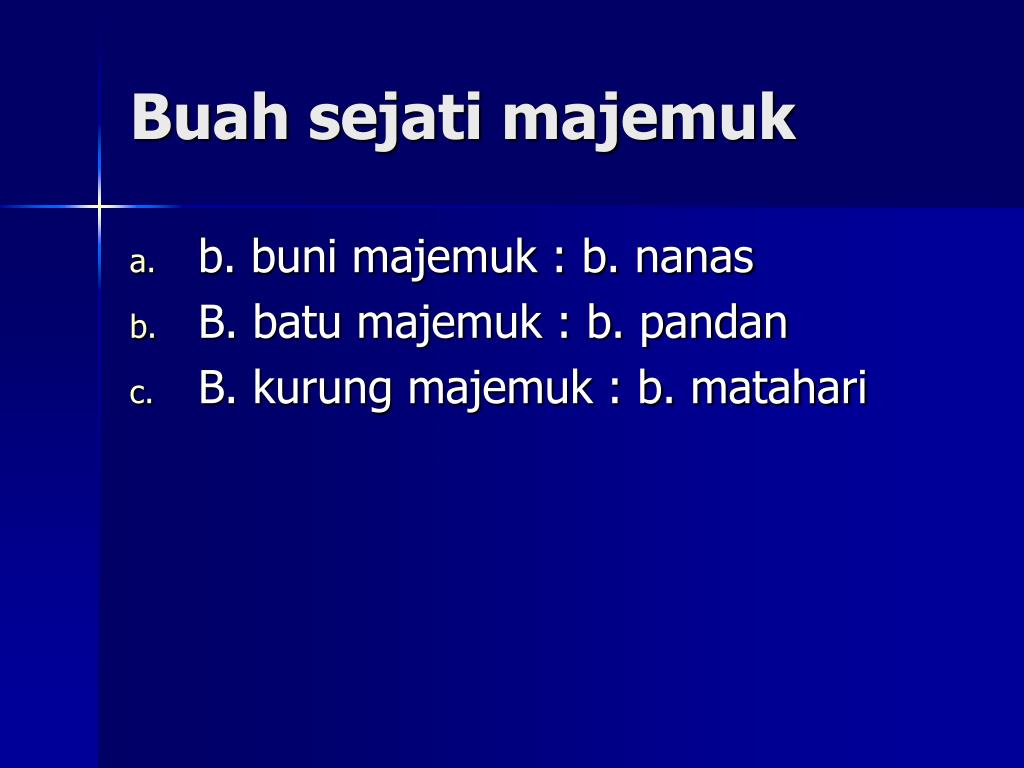 Buah sejati majemuk

a. b. buni majemuk : b. nanas
b. B. batu majemuk : b. pandan
c. B. kurung majemuk : b. matahari